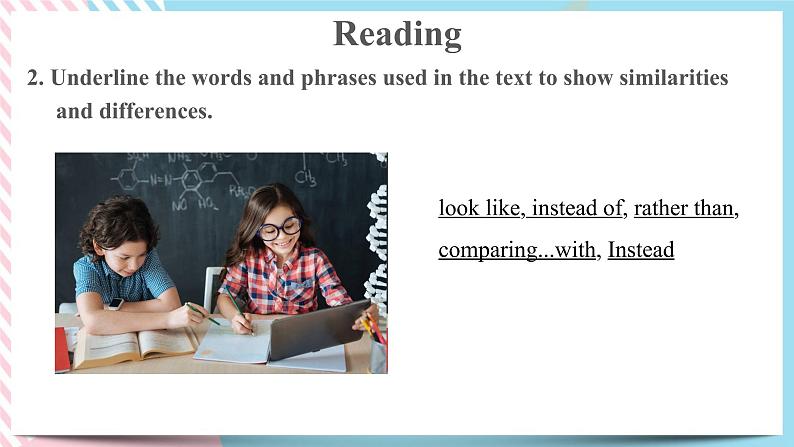 Reading

2. Underline the words and phrases used in the text to show similarities and differences.

look like, instead of, rather than, comparing...with, Instead